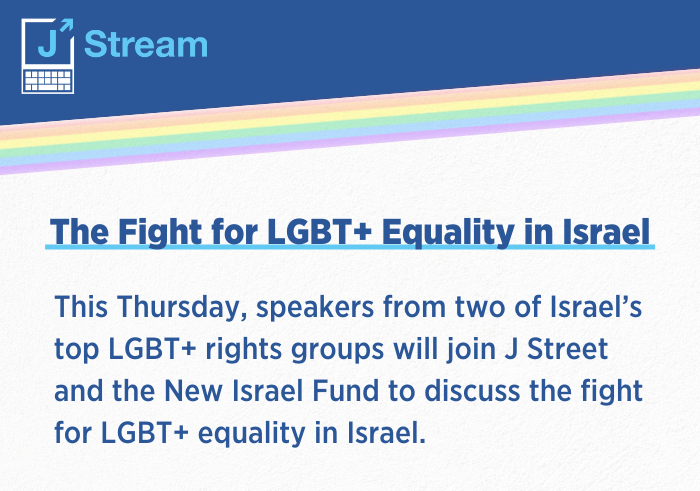 J Stream

The Fight for LGBT+ Equality in Israel

This Thursday, speakers from two of Israel's top LGBT+ rights groups will join J Street and the New Israel Fund to discuss the fight for LGBT+ equality in Israel.